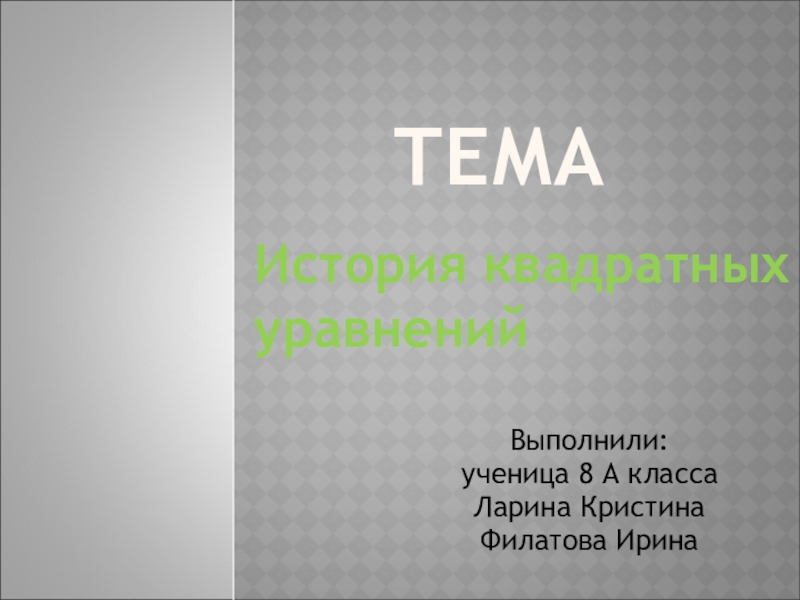 ТЕМА

История квадратных уравнений

Выполнили:
ученица 8 А класса
Ларина Кристина
Филатова Ирина